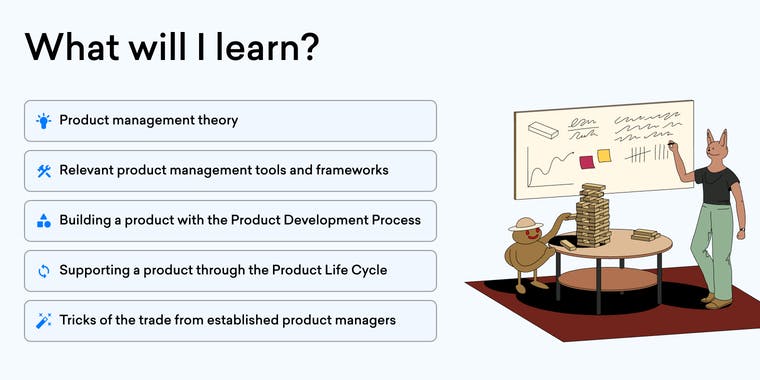 What will I learn?

Product management theory

Relevant product management tools and frameworks

Building a product with the Product Development Process

Supporting a product through the Product Life Cycle

Tricks of the trade from established product managers